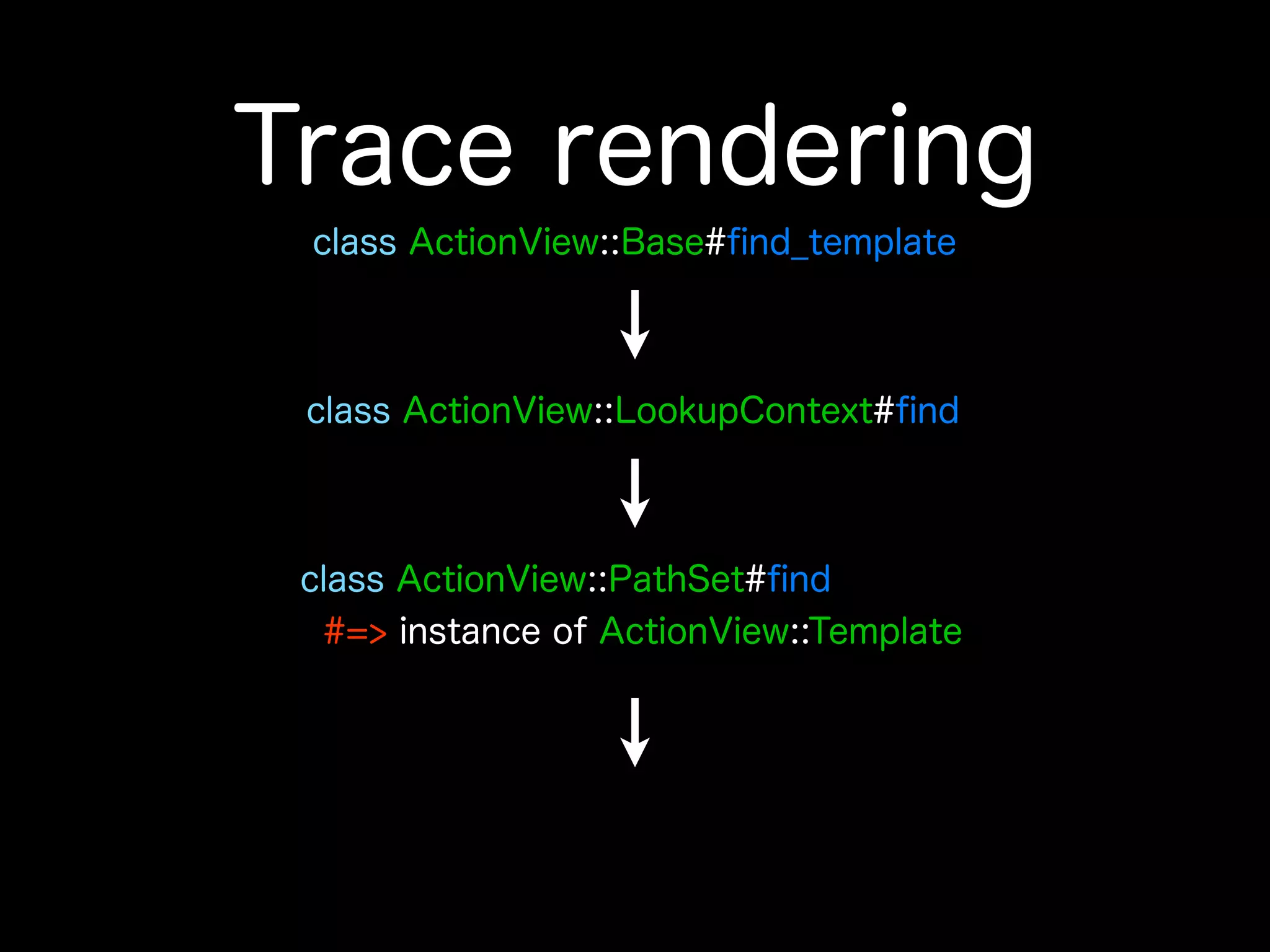 Trace rendering

class ActionView::Base#find_template

↓

class ActionView::LookupContext#find

↓

class ActionView::PathSet#find
#=> instance of ActionView::Template

↓